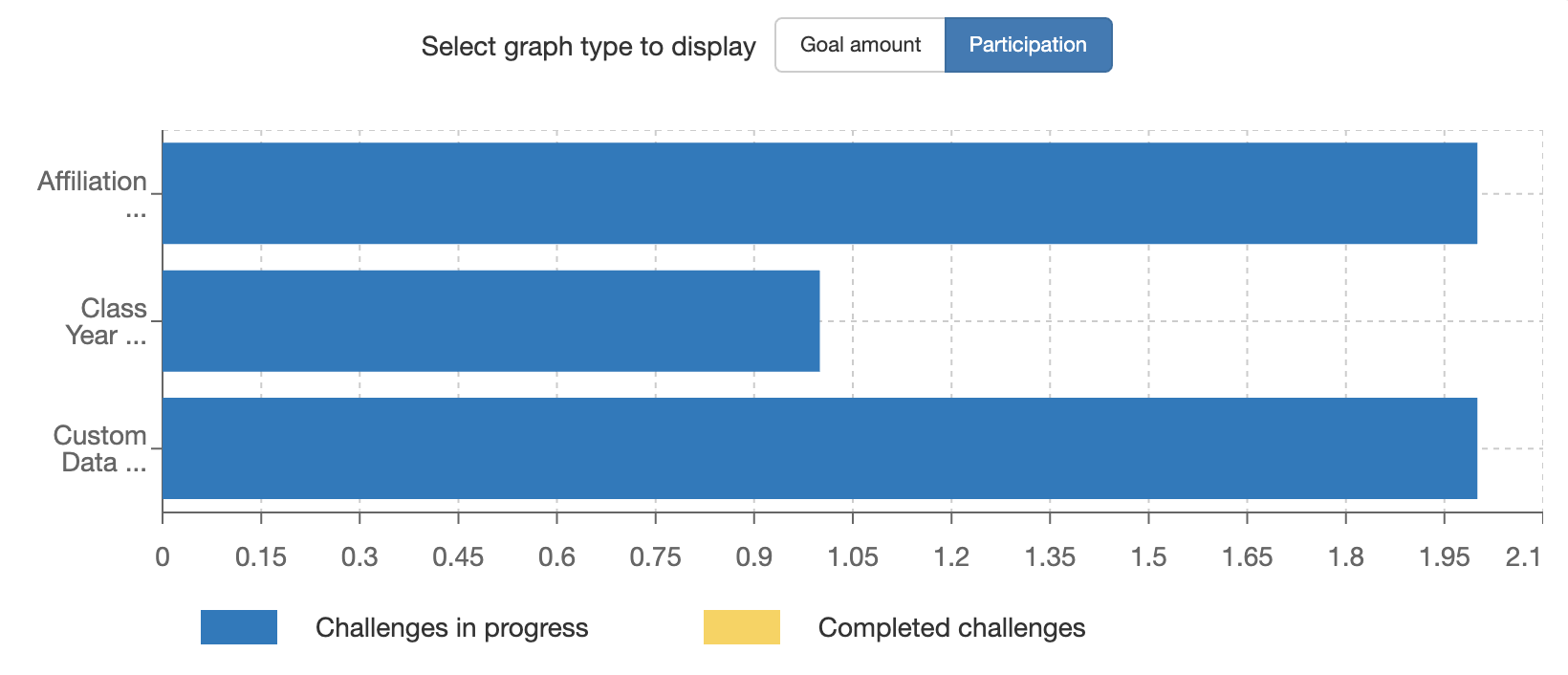 Select graph type to display Goal amount Participation

Affiliation ...

Class Year ...

Custom Data ...

0 0.15 0.3 0.45 0.6 0.75 0.9 1.05 1.2 1.35 1.5 1.65 1.8 1.95 2.1

Challenges in progress

Completed challenges